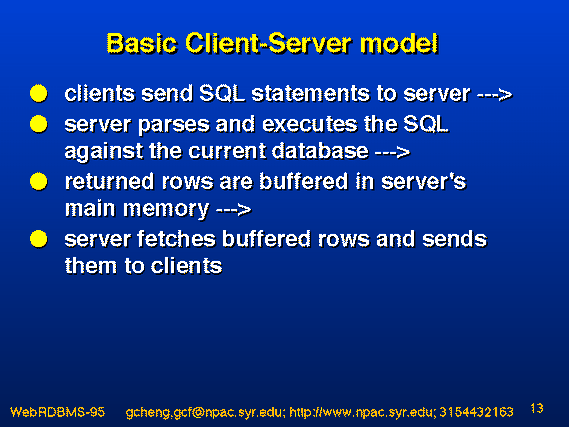 Basic Client-Server model

- clients send SQL statements to server --->
- server parses and executes the SQL against the current database --->
- returned rows are buffered in server's main memory --->
- server fetches buffered rows and sends them to clients

WebRDBMS-95 gcheng,gcf@npac.syr.edu; http://www.npac.syr.edu; 3154432163 13